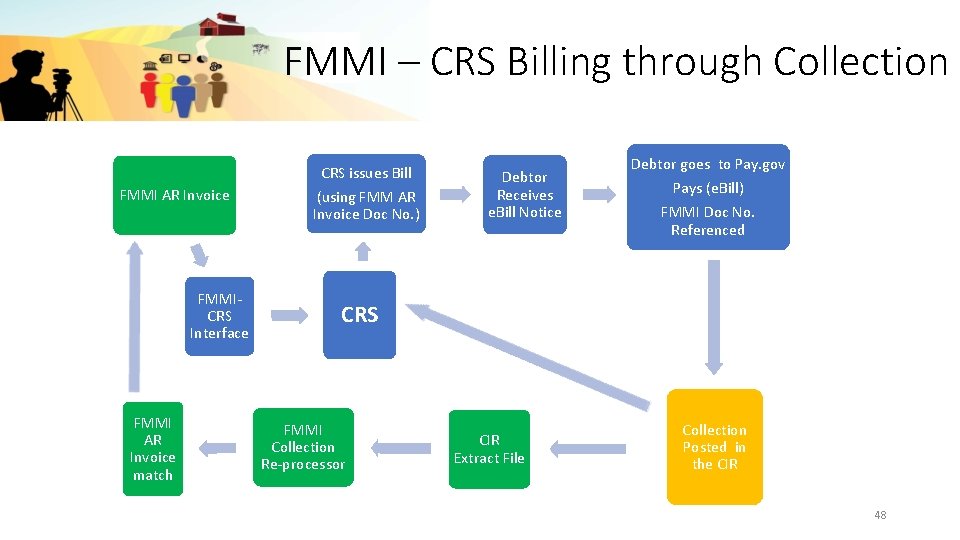 FMMI – CRS Billing through Collection

FMMI AR Invoice

CRS issues Bill (using FMM AR Invoice Doc No.)

Debtor Receives eBill Notice

Debtor goes to Pay.gov Pays (eBill) FMMI Doc No. Referenced

FMMI-CRS Interface

CRS

FMMI AR Invoice match

FMMI Collection Re-processor

CIR Extract File

Collection Posted in the CIR

48